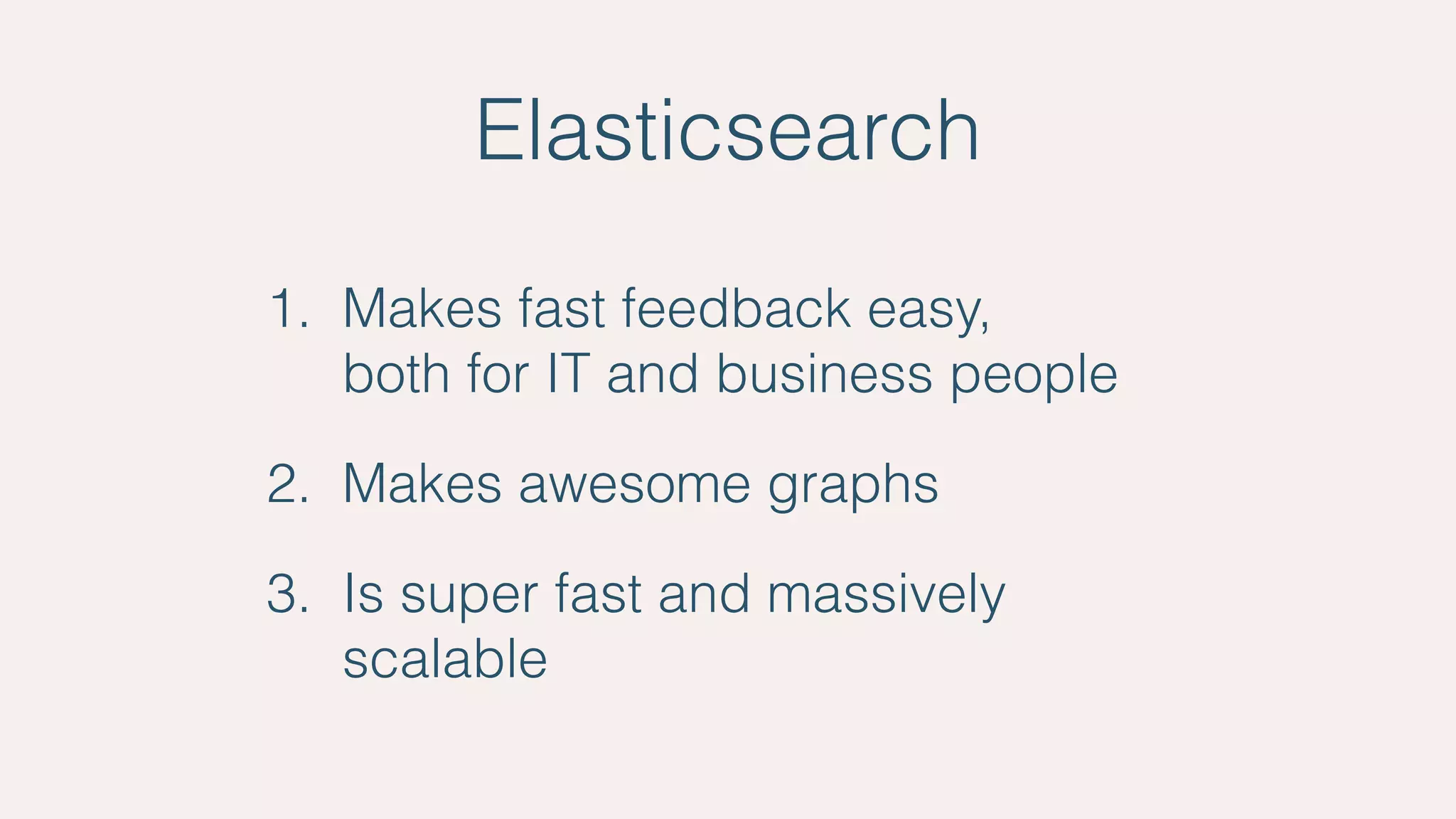 Elasticsearch

1. Makes fast feedback easy, both for IT and business people

2. Makes awesome graphs

3. Is super fast and massively scalable